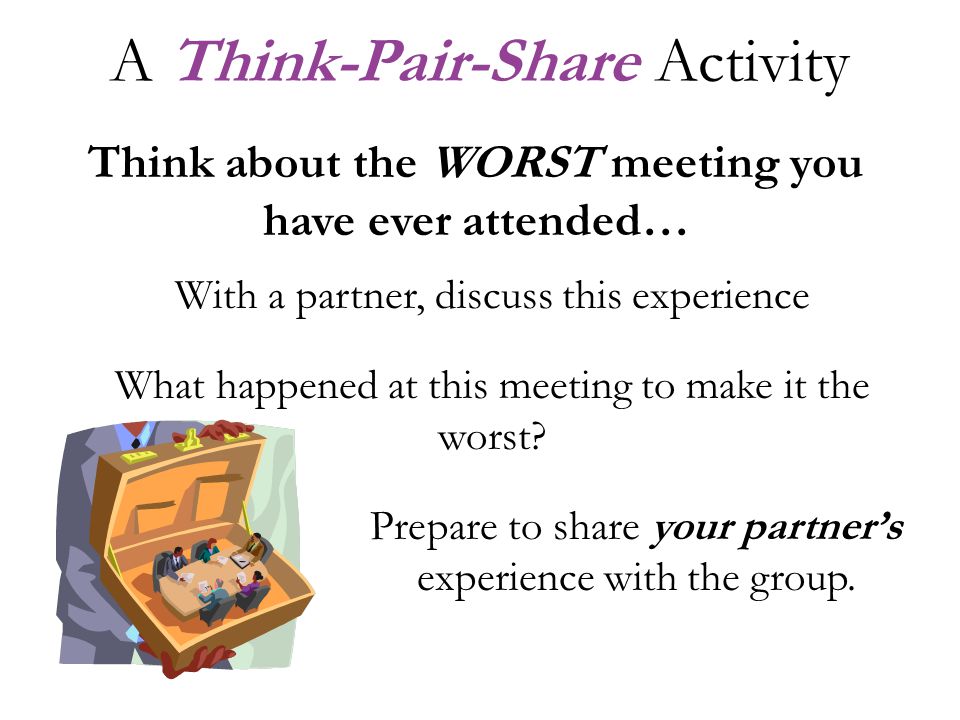 A Think-Pair-Share Activity

Think about the WORST meeting you have ever attended…

With a partner, discuss this experience

What happened at this meeting to make it the worst?

Prepare to share your partner's experience with the group.